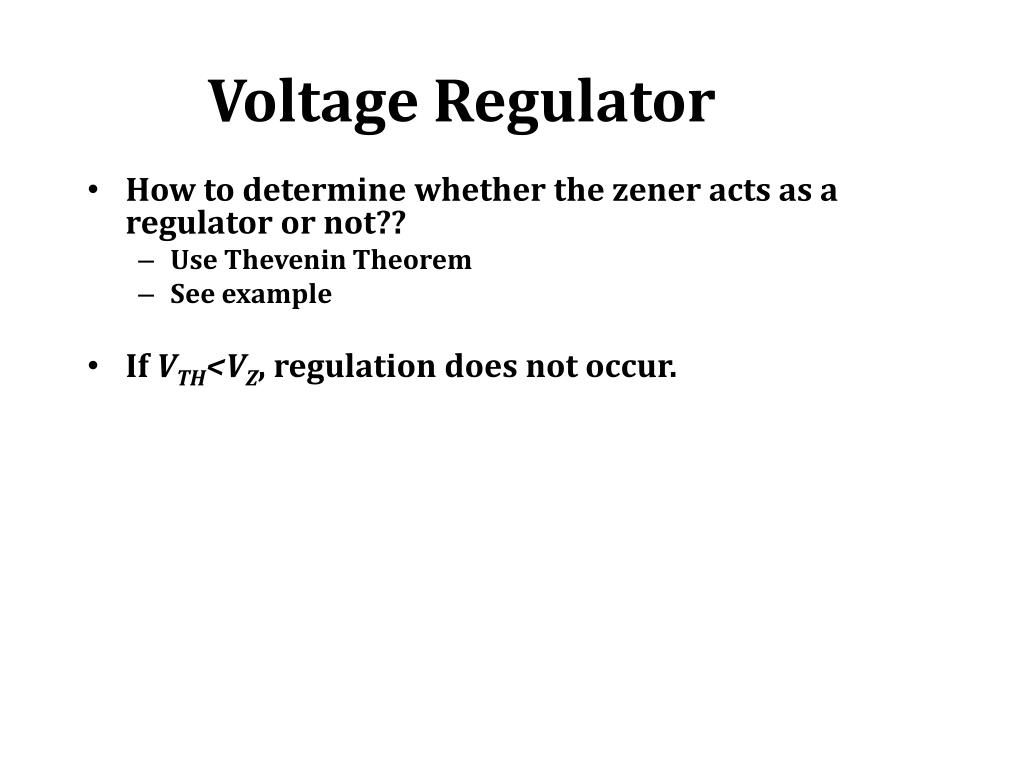 Voltage Regulator

• How to determine whether the zener acts as a regulator or not??
– Use Thevenin Theorem
– See example

• If $V_{TH}<V_Z$, regulation does not occur.